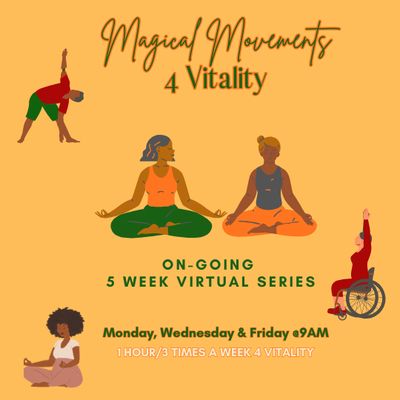 Magical Movements
4 Vitality

ON-GOING
5 WEEK VIRTUAL SERIES

Monday, Wednesday & Friday @9AM
1 HOUR/3 TIMES A WEEK 4 VITALITY